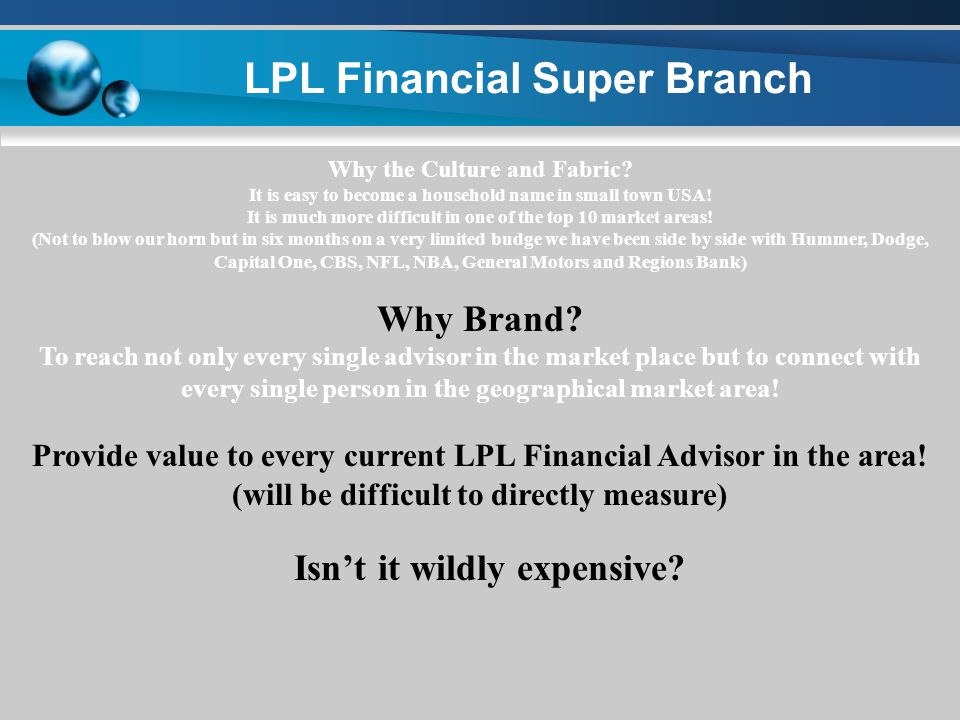 LPL Financial Super Branch

Why the Culture and Fabric?
It is easy to become a household name in small town USA!
It is much more difficult in one of the top 10 market areas!
(Not to blow our horn but in six months on a very limited budge we have been side by side with Hummer, Dodge, Capital One, CBS, NFL, NBA, General Motors and Regions Bank)

Why Brand?
To reach not only every single advisor in the market place but to connect with every single person in the geographical market area!

Provide value to every current LPL Financial Advisor in the area!
(will be difficult to directly measure)

Isn't it wildly expensive?